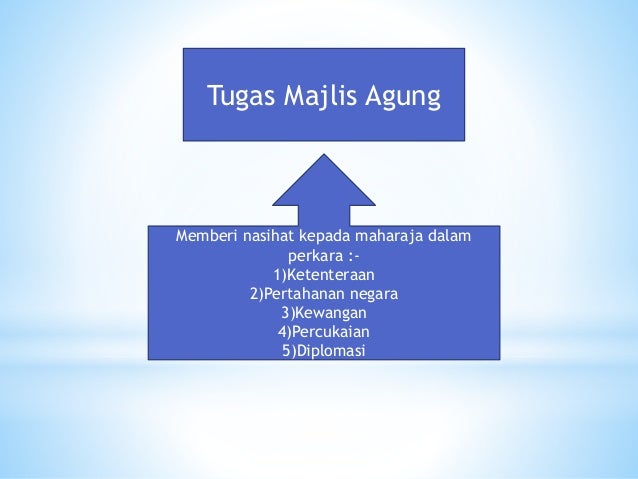 Tugas Majlis Agung

Memberi nasihat kepada maharaja dalam perkara :-
1)Ketenteraan
2)Pertahanan negara
3)Kewangan
4)Percukaian
5)Diplomasi